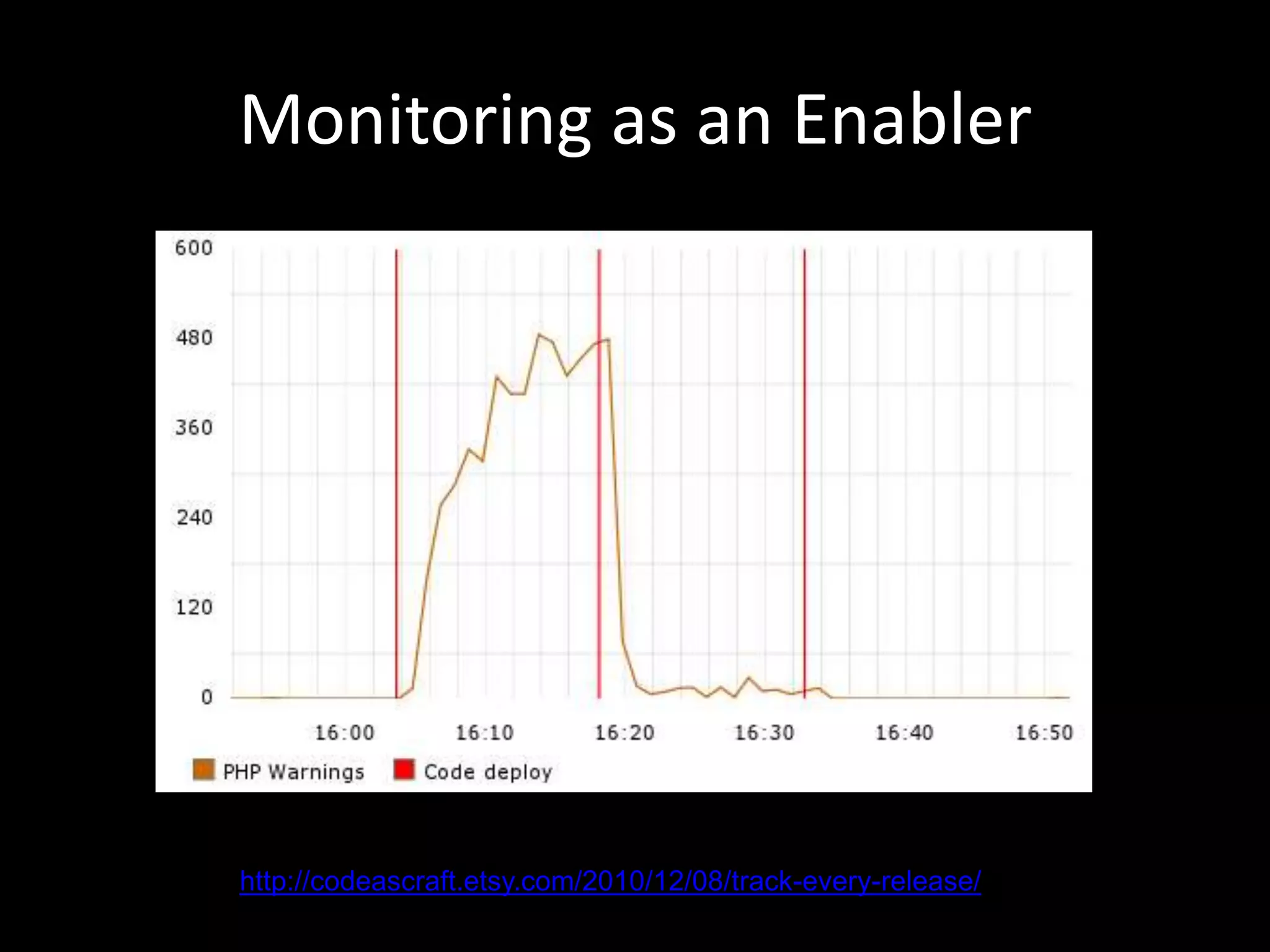 Monitoring as an Enabler

600
480
360
240
120
0

16:00
16:10
16:20
16:30
16:40
16:50

PHP Warnings
Code deploy

http://codeascraft.etsy.com/2010/12/08/track-every-release/